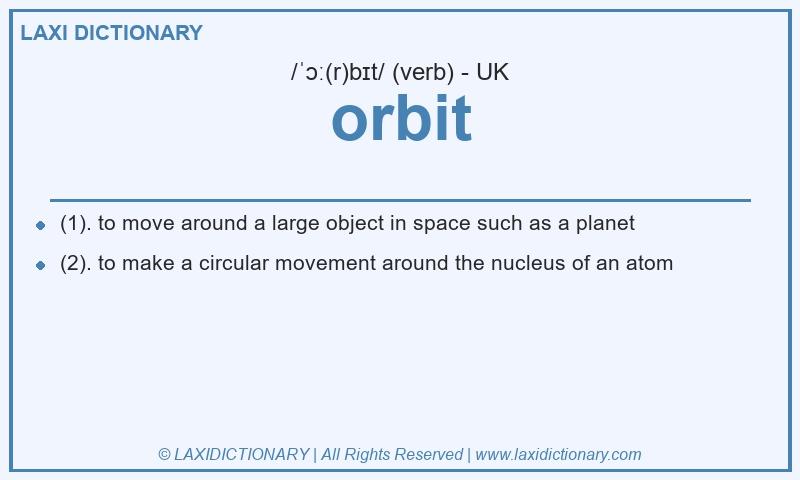 LAXI DICTIONARY

/ˈɔː(r)bɪt/ (verb) - UK

orbit

- (1). to move around a large object in space such as a planet
- (2). to make a circular movement around the nucleus of an atom

© LAXIDICTIONARY | All Rights Reserved | www.laxidictionary.com